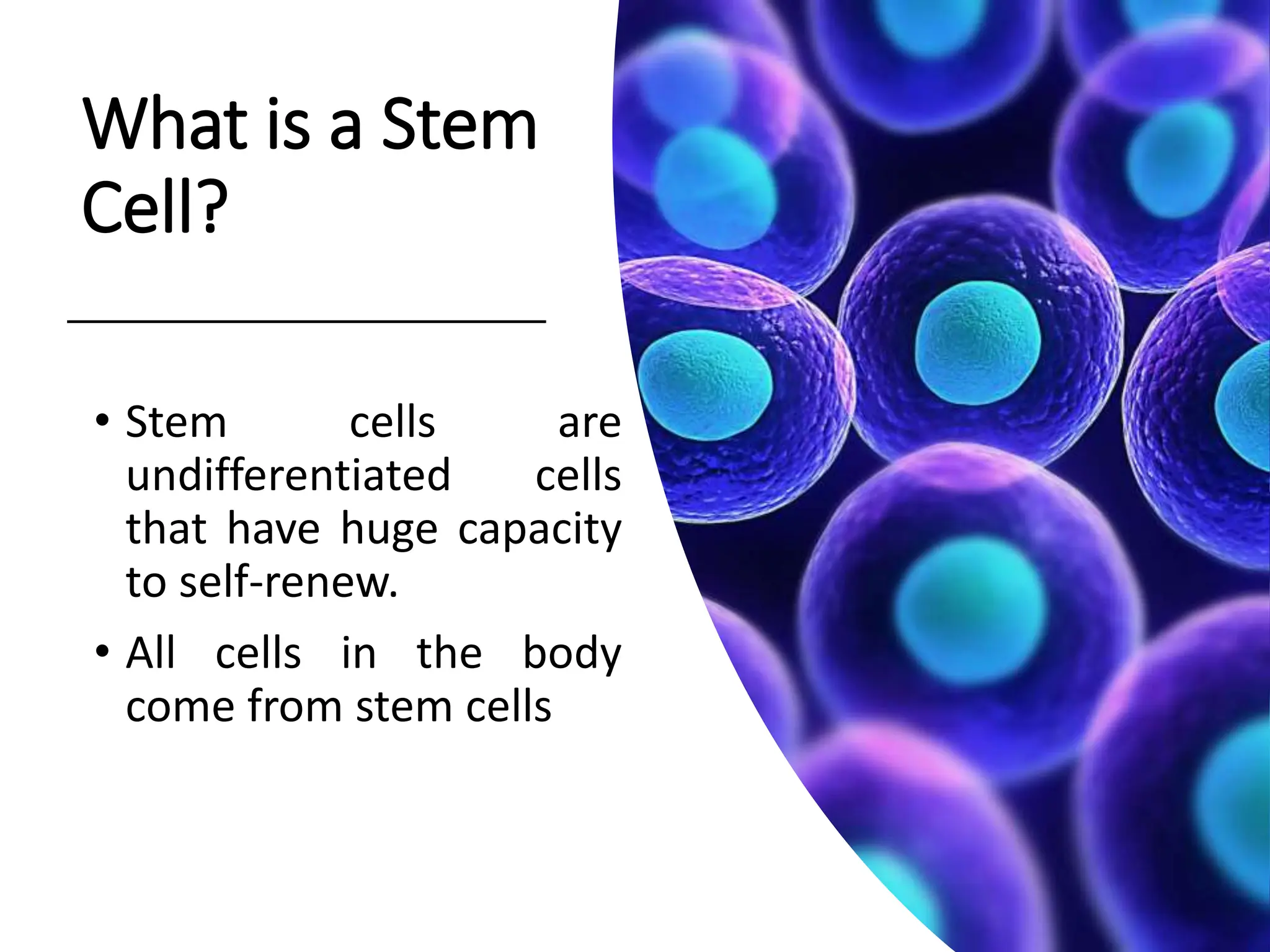 What is a Stem Cell?

• Stem cells are undifferentiated cells that have huge capacity to self-renew.

• All cells in the body come from stem cells